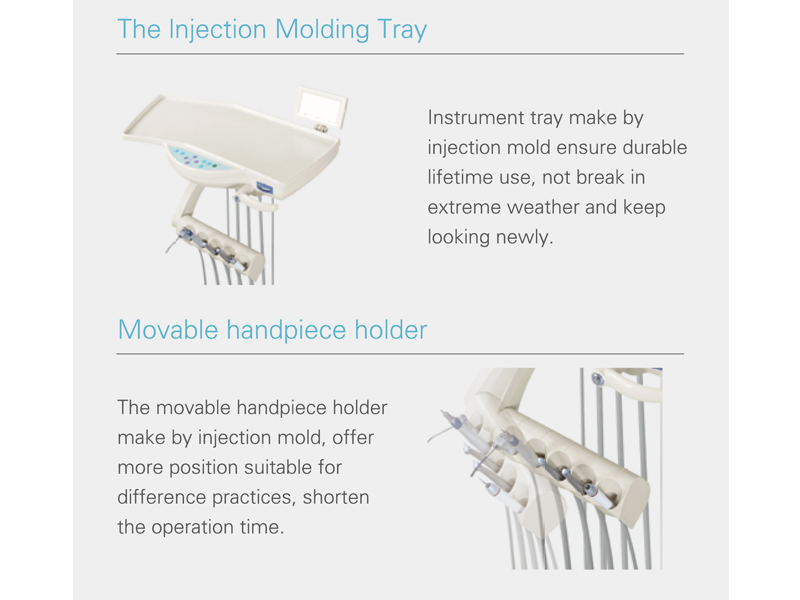 The Injection Molding Tray

Instrument tray make by injection mold ensure durable lifetime use, not break in extreme weather and keep looking newly.

Movable handpiece holder

The movable handpiece holder make by injection mold, offer more position suitable for difference practices, shorten the operation time.